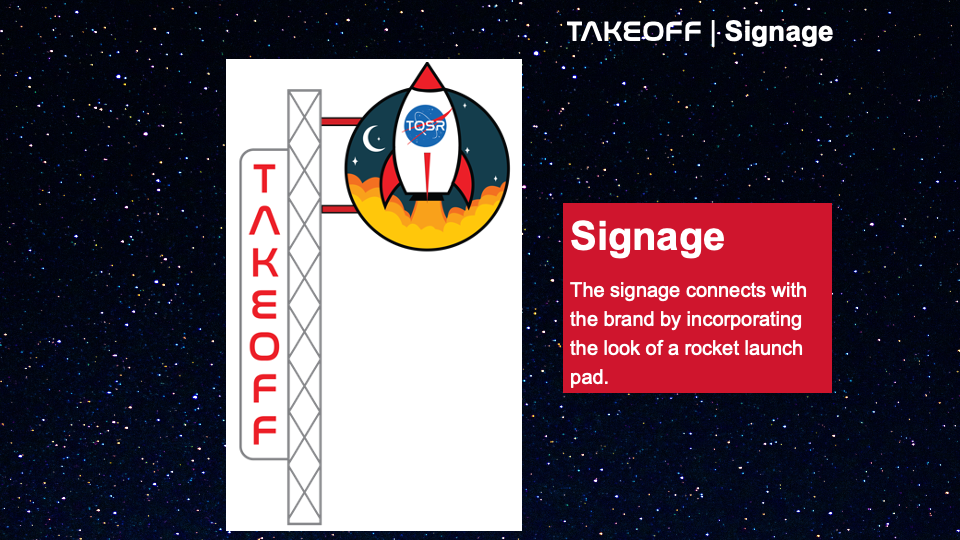 TAKEOFF | Signage

TQSR

TAKEOFF

Signage

The signage connects with the brand by incorporating the look of a rocket launch pad.